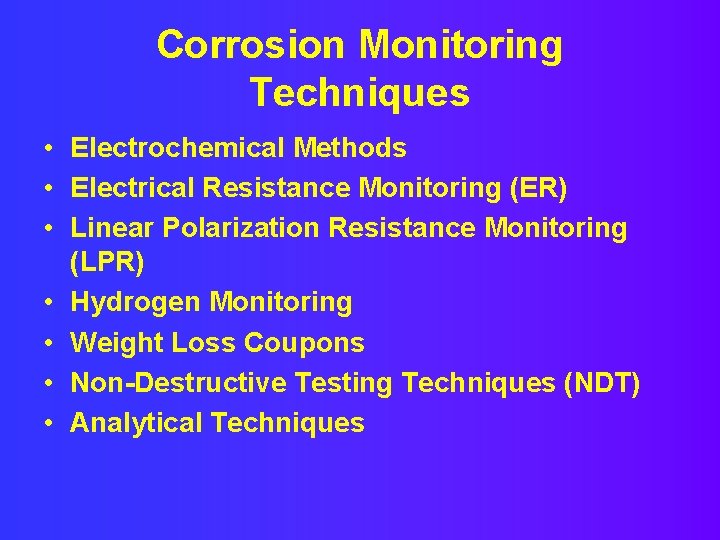 Corrosion Monitoring Techniques

• Electrochemical Methods
• Electrical Resistance Monitoring (ER)
• Linear Polarization Resistance Monitoring (LPR)
• Hydrogen Monitoring
• Weight Loss Coupons
• Non-Destructive Testing Techniques (NDT)
• Analytical Techniques